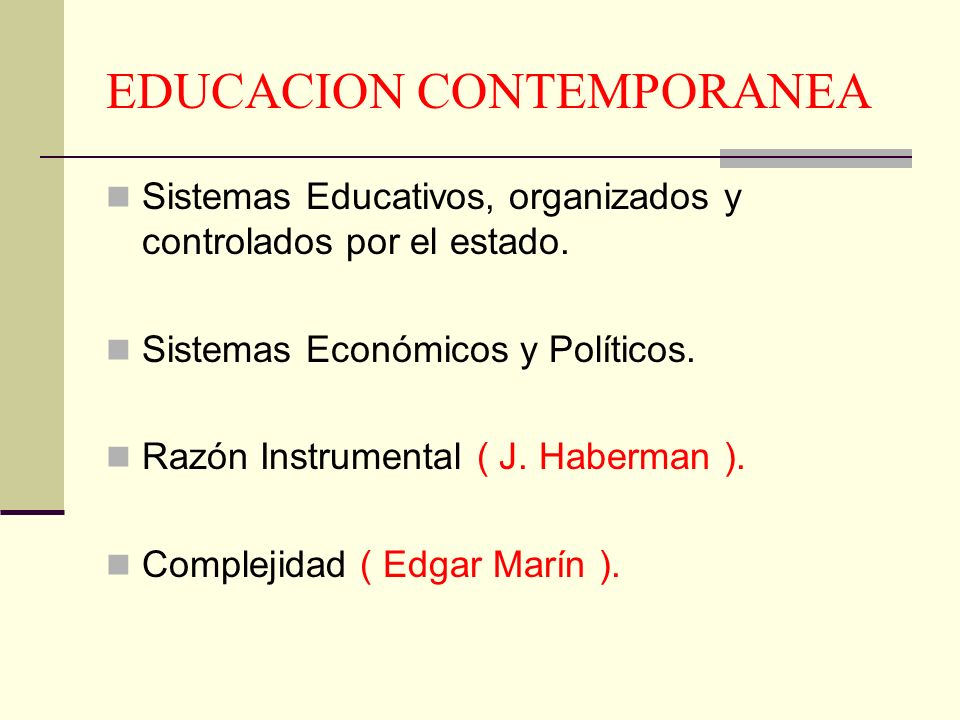 EDUCACION CONTEMPORANEA

Sistemas Educativos, organizados y controlados por el estado.

Sistemas Económicos y Políticos.

Razón Instrumental ( J. Haberman ).

Complejidad ( Edgar Marín ).